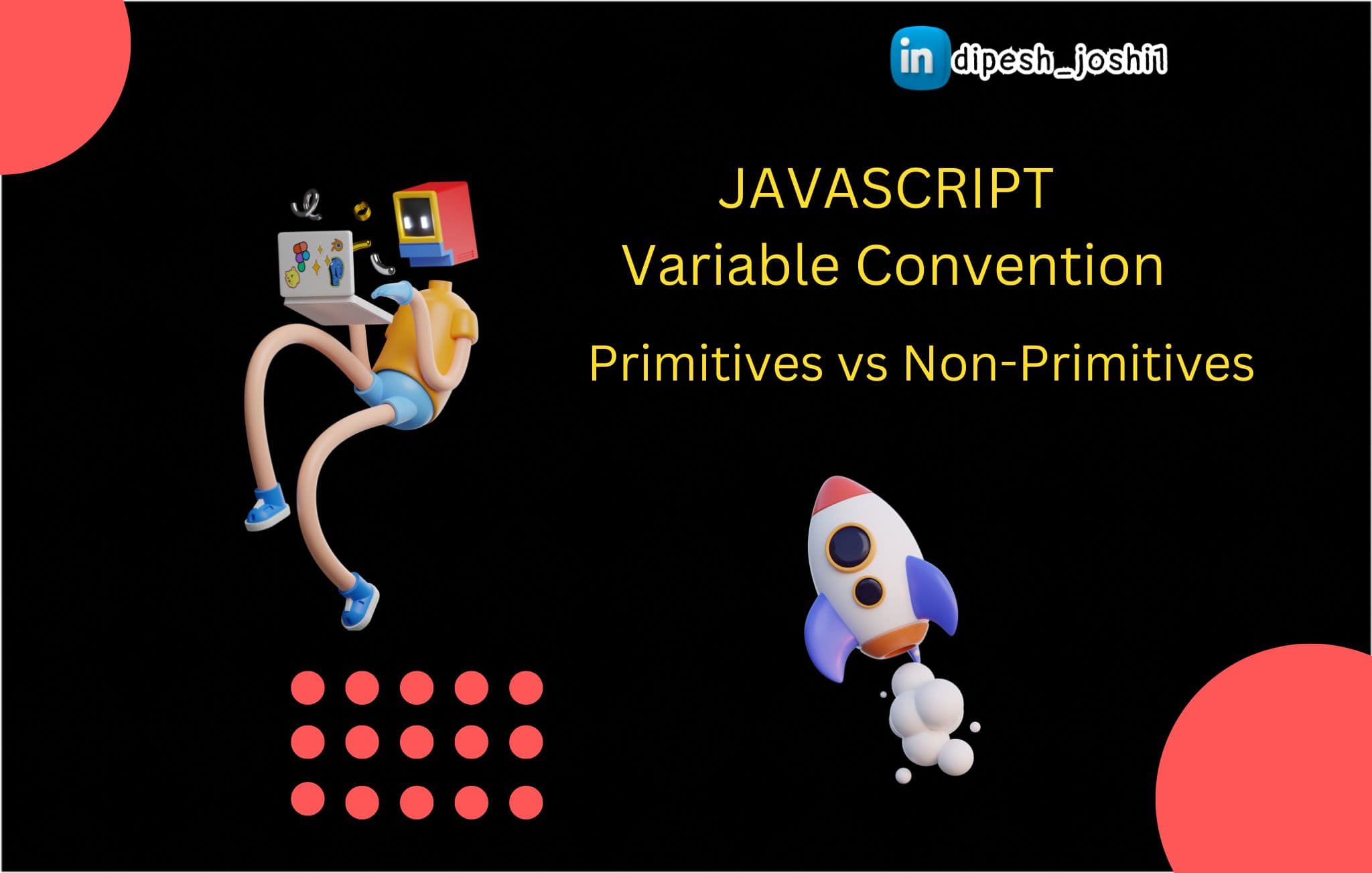 in dipesh_joshi1

JAVASCRIPT
Variable Convention

Primitives vs Non-Primitives